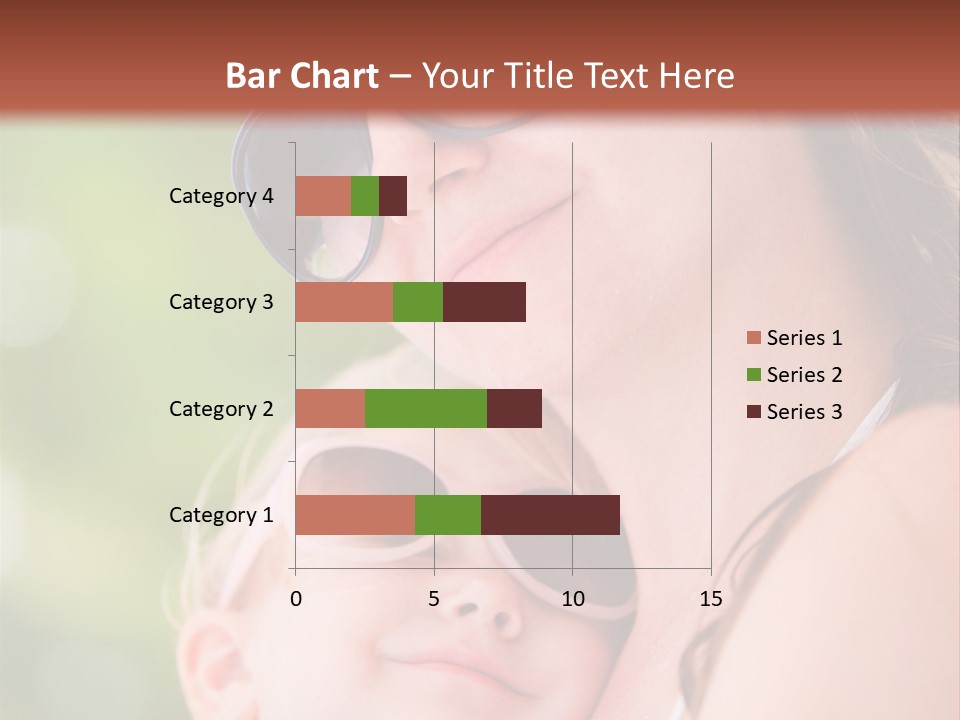 Bar Chart – Your Title Text Here

Category 4
Category 3
Category 2
Category 1

0
5
10
15

Series 1
Series 2
Series 3